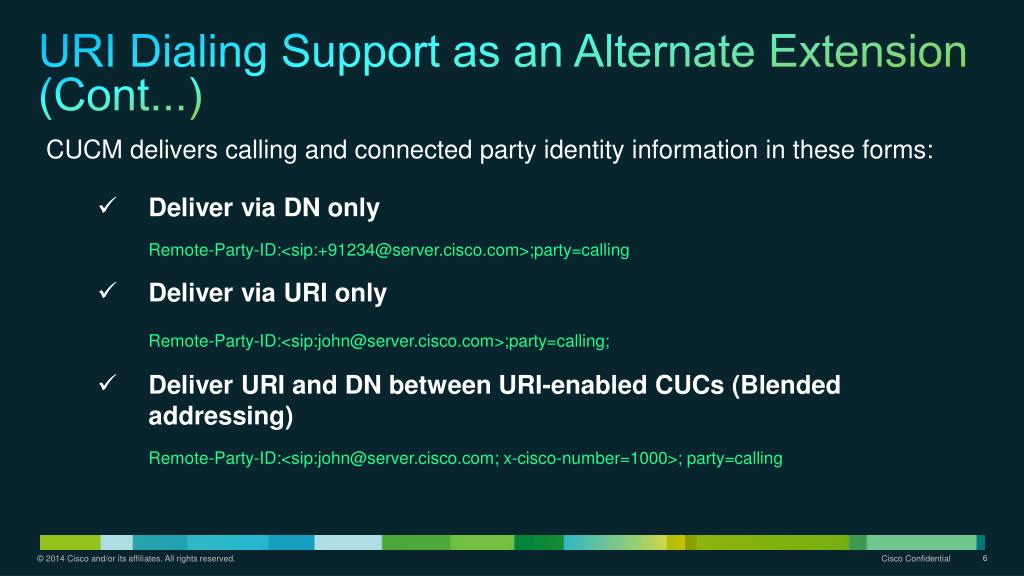 URI Dialing Support as an Alternate Extension (Cont...)

CUCM delivers calling and connected party identity information in these forms:

✓ Deliver via DN only

Remote-Party-ID:<sip:+91234@server.cisco.com>;party=calling

✓ Deliver via URI only

Remote-Party-ID:<sip:john@server.cisco.com>;party=calling;

✓ Deliver URI and DN between URI-enabled CUCs (Blended addressing)

Remote-Party-ID:<sip:john@server.cisco.com; x-cisco-number=1000>; party=calling

© 2014 Cisco and/or its affiliates. All rights reserved.

Cisco Confidential

6